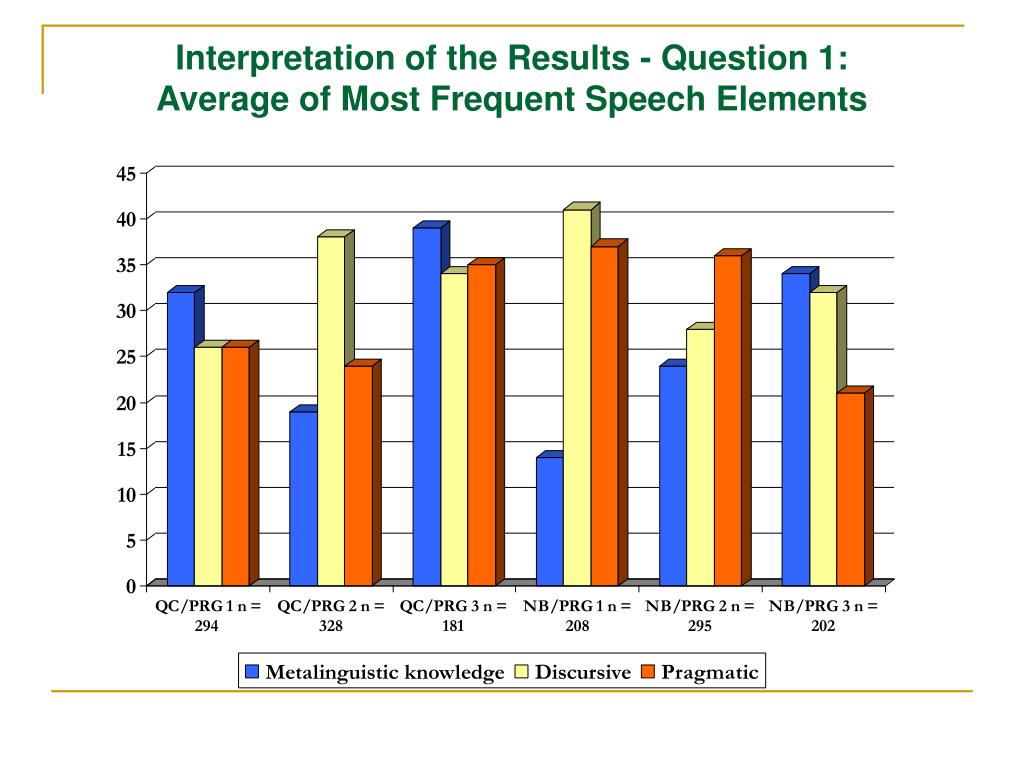 Interpretation of the Results - Question 1: Average of Most Frequent Speech Elements

45
40
35
30
25
20
15
10
5
0

QC/PRG 1 n = 294
QC/PRG 2 n = 328
QC/PRG 3 n = 181
NB/PRG 1 n = 208
NB/PRG 2 n = 295
NB/PRG 3 n = 202

Metalinguistic knowledge
Discursive
Pragmatic